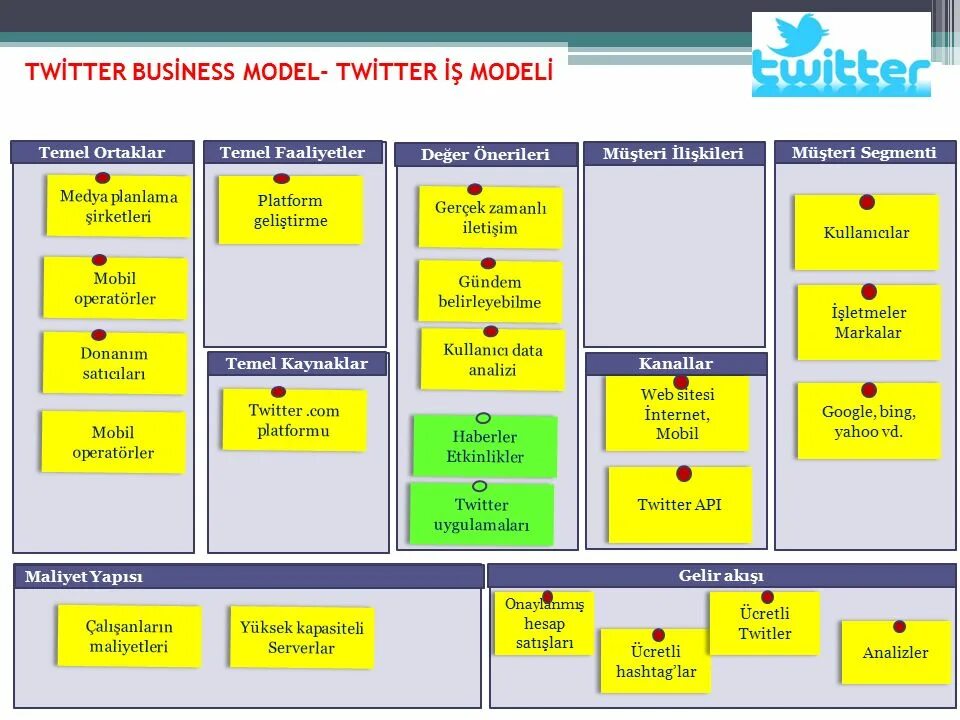 TWİTTER BUSİNESS MODEL- TWİTTER İŞ MODELİ

twitter

Temel Ortaklar

Medya planlama şirketleri

Mobil operatörler

Donanım satıcıları

Mobil operatörler

Temel Faaliyetler

Platform geliştirme

Temel Kaynaklar

Twitter .com platformu

Değer Önerileri

Gerçek zamanlı iletişim

Gündem belirleyebilme

Kullanıcı data analizi

Haberler Etkinlikler

Twitter uygulamaları

Müşteri İlişkileri

Kanallar

Web sitesi İnternet, Mobil

Twitter API

Müşteri Segmenti

Kullanıcılar

İşletmeler Markalar

Google, bing, yahoo vd.

Maliyet Yapısı

Çalışanların maliyetleri

Yüksek kapasiteli Serverlar

Gelir akışı

Onaylanmış hesap satışları

Ücretli hashtag'lar

Ücretli Twitler

Analizler